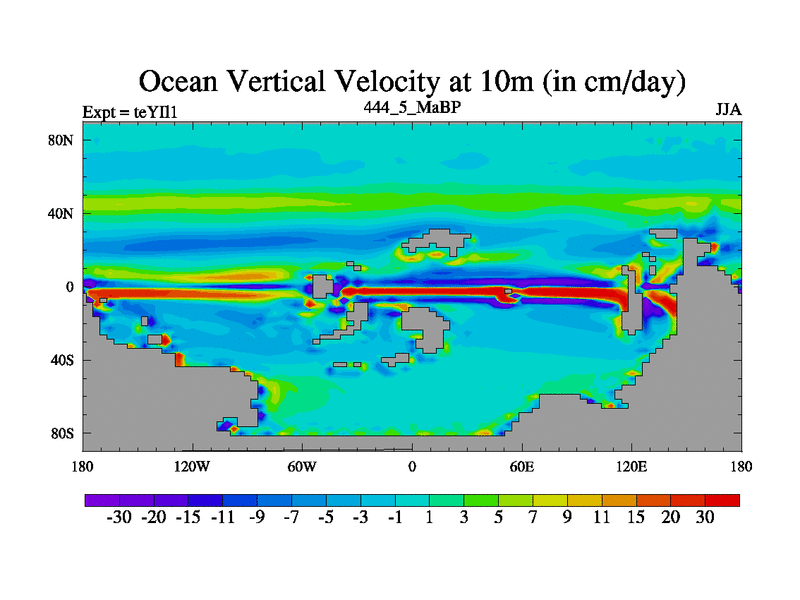 Ocean Vertical Velocity at 10m (in cm/day)

Expt = teYIl1

444_5_MaBP

JJA

80N

40N

0

40S

80S

180

120W

60W

0

60E

120E

180

-30 -20 -15 -11 -9 -7 -5 -3 -1 1 3 5 7 9 11 15 20 30